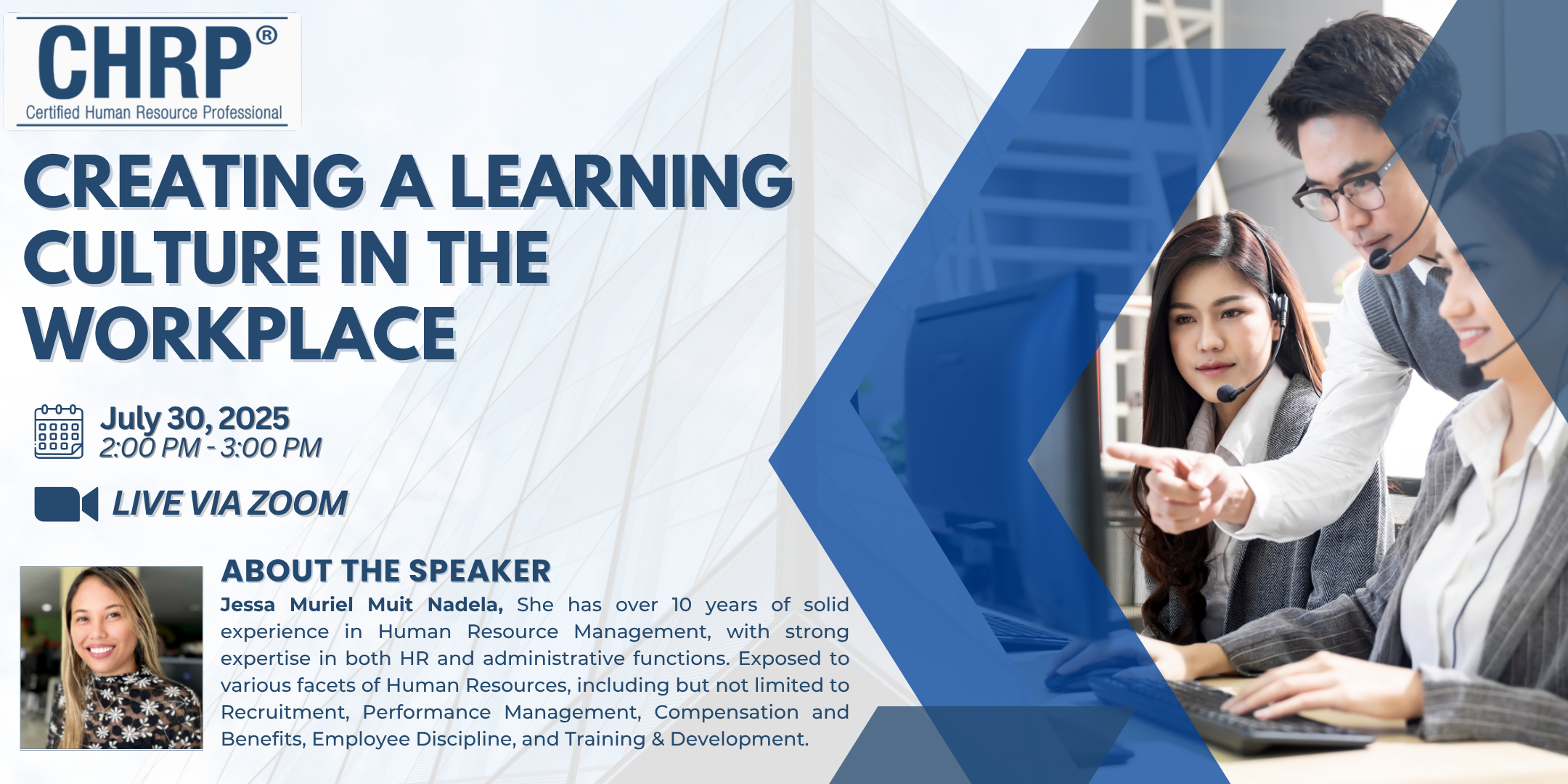 CHRP®
Certified Human Resource Professional

CREATING A LEARNING CULTURE IN THE WORKPLACE

July 30, 2025
2:00 PM - 3:00 PM

LIVE VIA ZOOM

ABOUT THE SPEAKER
Jessa Muriel Muit Nadela, She has over 10 years of solid experience in Human Resource Management, with strong expertise in both HR and administrative functions. Exposed to various facets of Human Resources, including but not limited to Recruitment, Performance Management, Compensation and Benefits, Employee Discipline, and Training & Development.